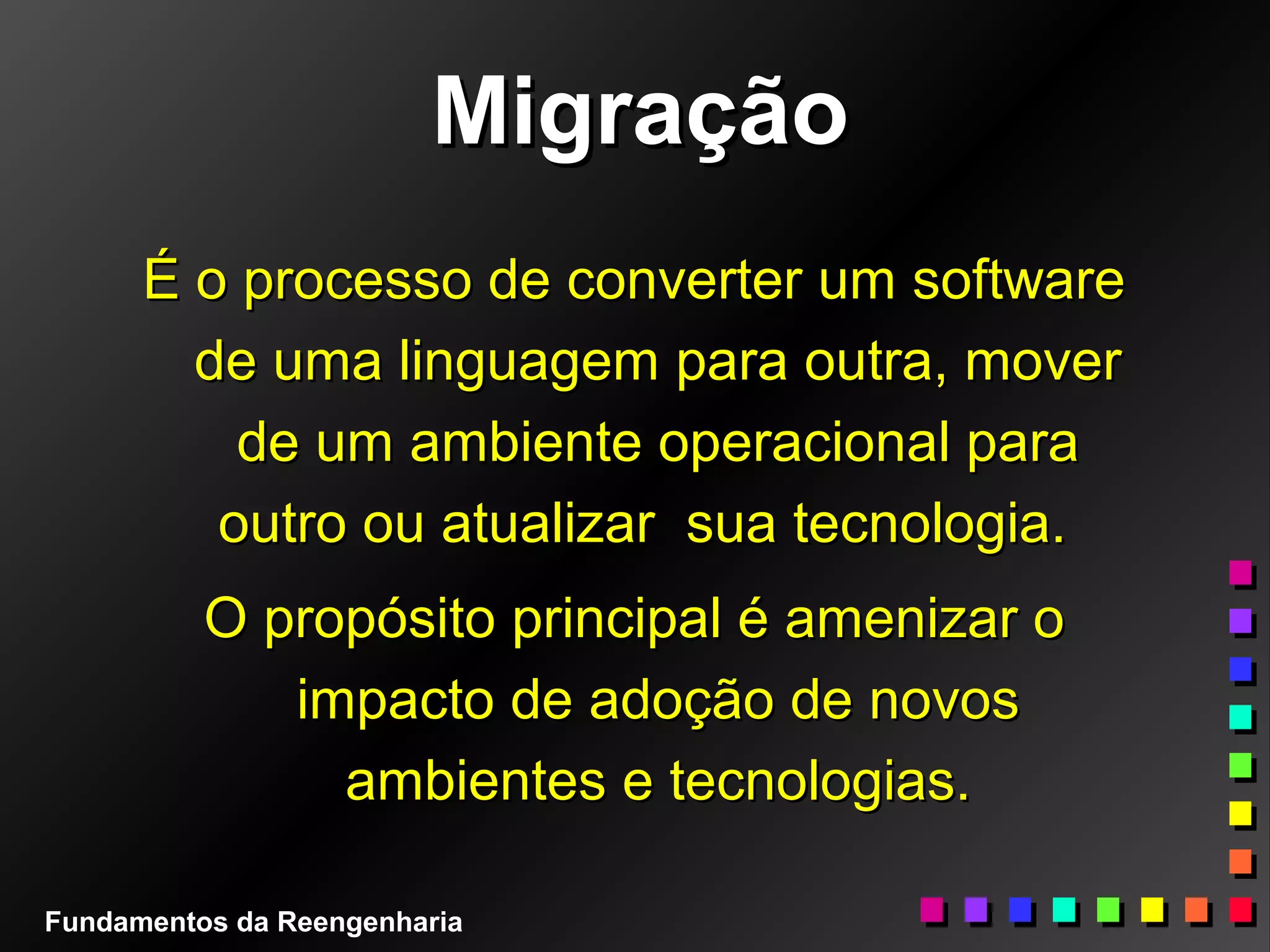 Migração

É o processo de converter um software de uma linguagem para outra, mover de um ambiente operacional para outro ou atualizar  sua tecnologia.

O propósito principal é amenizar o impacto de adoção de novos ambientes e tecnologias.

Fundamentos da Reengenharia